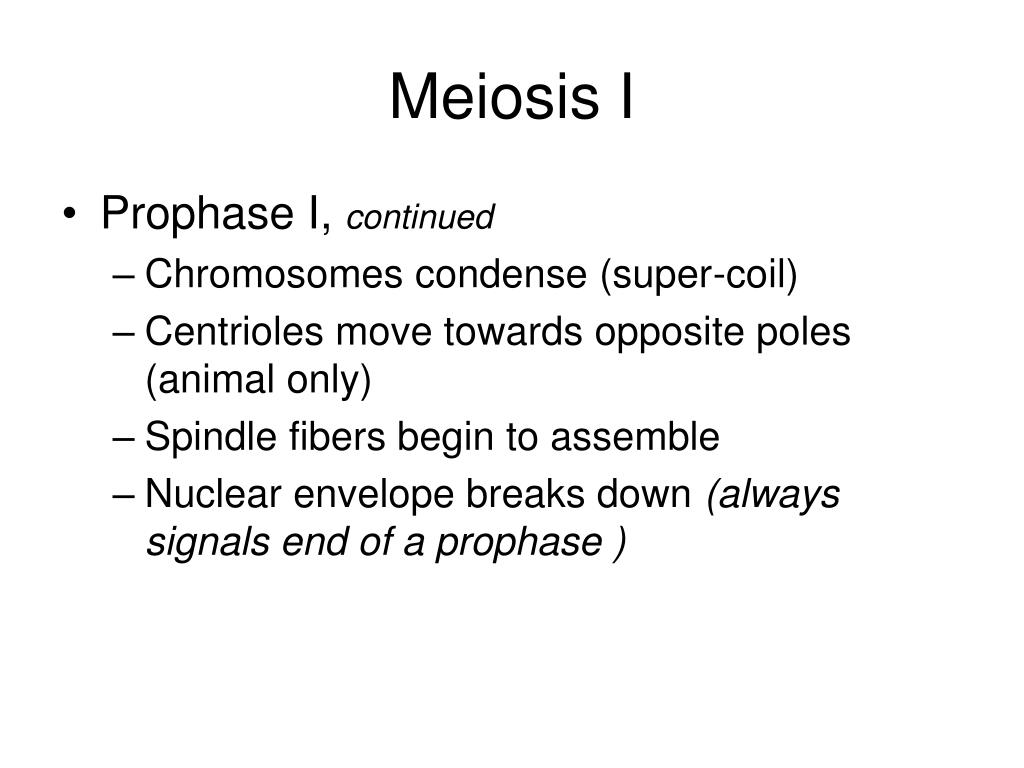 Meiosis I

• Prophase I, continued
– Chromosomes condense (super-coil)
– Centrioles move towards opposite poles (animal only)
– Spindle fibers begin to assemble
– Nuclear envelope breaks down (always signals end of a prophase )